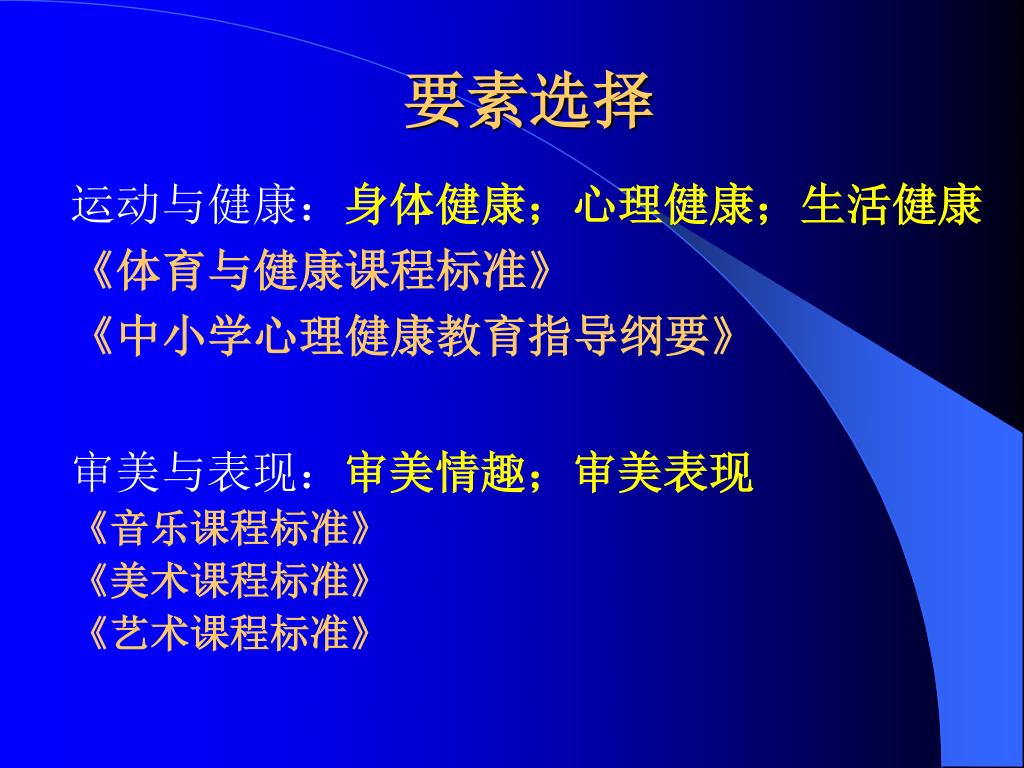 要素选择

运动与健康：身体健康；心理健康；生活健康
《体育与健康课程标准》
《中小学心理健康教育指导纲要》

审美与表现：审美情趣；审美表现
《音乐课程标准》
《美术课程标准》
《艺术课程标准》